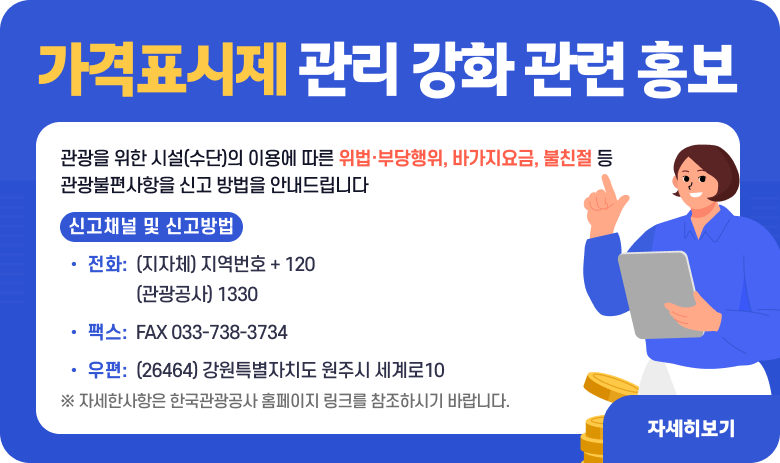 가격표시제 관리 강화 관련 홍보

관광을 위한 시설(수단)의 이용에 따른 위법·부당행위, 바가지요금, 불친절 등 관광불편사항을 신고 방법을 안내드립니다

신고채널 및 신고방법

• 전화: (지자체) 지역번호 + 120
(관광공사) 1330

• 팩스: FAX 033-738-3734

• 우편: (26464) 강원특별자치도 원주시 세계로10

※ 자세한사항은 한국관광공사 홈페이지 링크를 참조하시기 바랍니다.

자세히보기